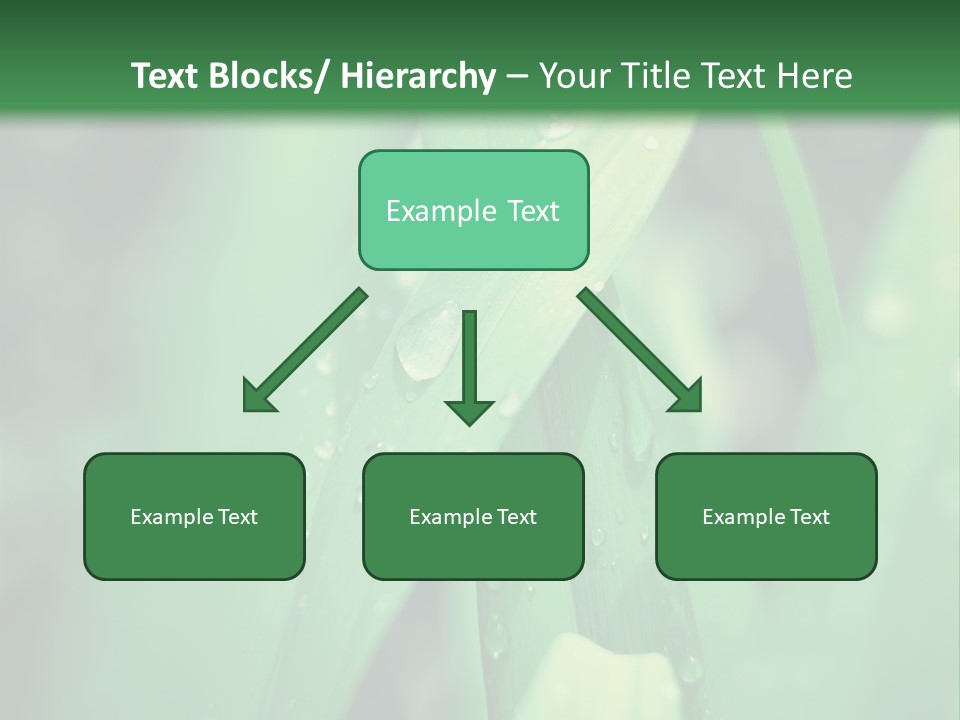 Text Blocks/ Hierarchy – Your Title Text Here

Example Text

Example Text

Example Text

Example Text